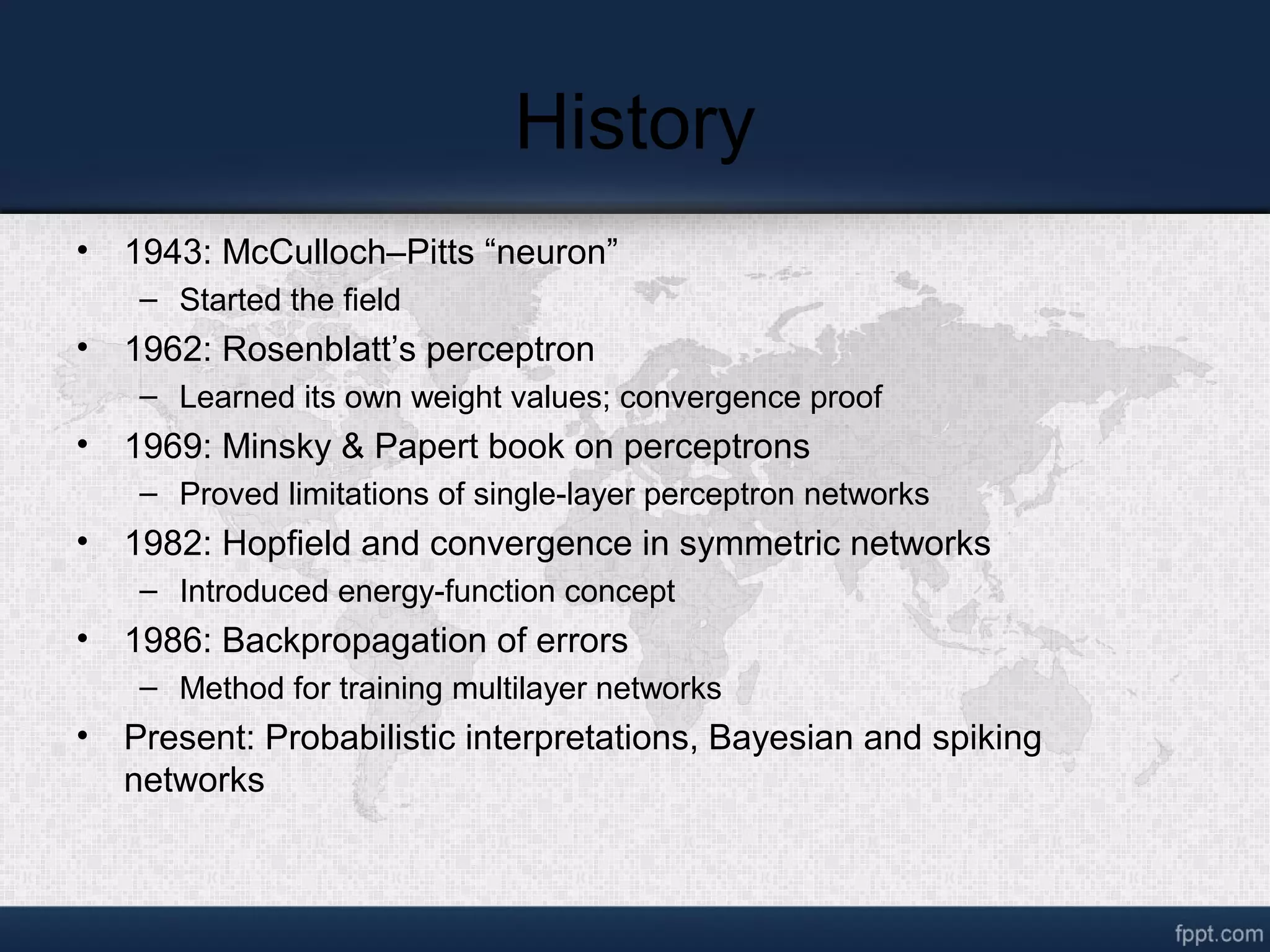 History

• 1943: McCulloch–Pitts “neuron”
  – Started the field
• 1962: Rosenblatt’s perceptron
  – Learned its own weight values; convergence proof
• 1969: Minsky & Papert book on perceptrons
  – Proved limitations of single-layer perceptron networks
• 1982: Hopfield and convergence in symmetric networks
  – Introduced energy-function concept
• 1986: Backpropagation of errors
  – Method for training multilayer networks
• Present: Probabilistic interpretations, Bayesian and spiking networks

fppt.com